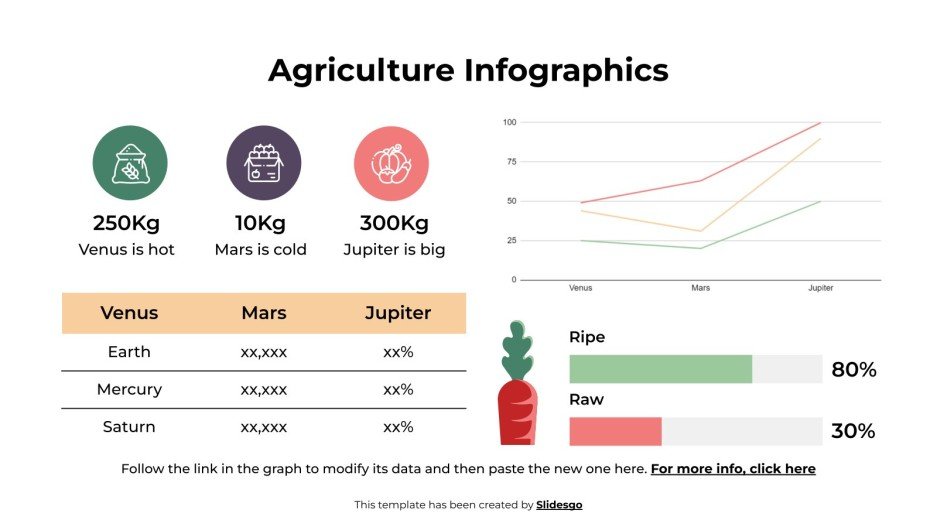 Agriculture Infographics

250Kg
Venus is hot

10Kg
Mars is cold

300Kg
Jupiter is big

100
75
50
25
0
Venus
Mars
Jupiter

| Venus | Mars | Jupiter |
|---|---|---|
| Earth | xx,xxx | xx% |
| Mercury | xx,xxx | xx% |
| Saturn | xx,xxx | xx% |

Ripe
80%
Raw
30%

Follow the link in the graph to modify its data and then paste the new one here. For more info, click here

This template has been created by Slidesgo